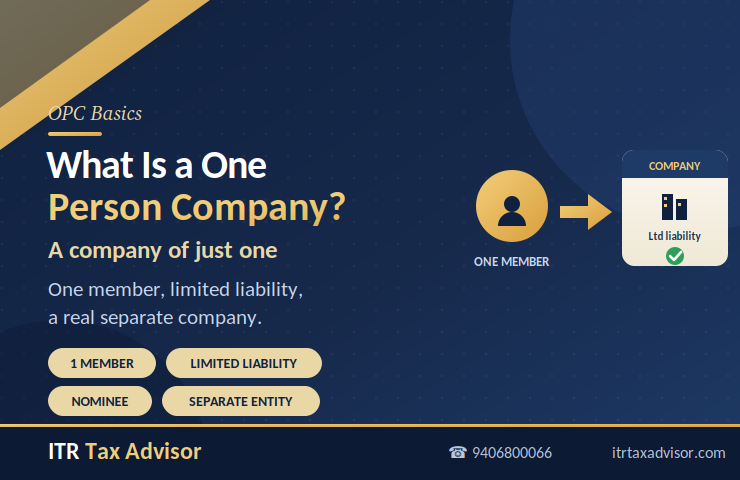 OPC Basics

What Is a One Person Company?

A company of just one

One member, limited liability, a real separate company.

1 MEMBER

LIMITED LIABILITY

NOMINEE

SEPARATE ENTITY

ONE MEMBER

COMPANY

Ltd liability

ITR Tax Advisor

☎ 9406800066

itrtaxadvisor.com